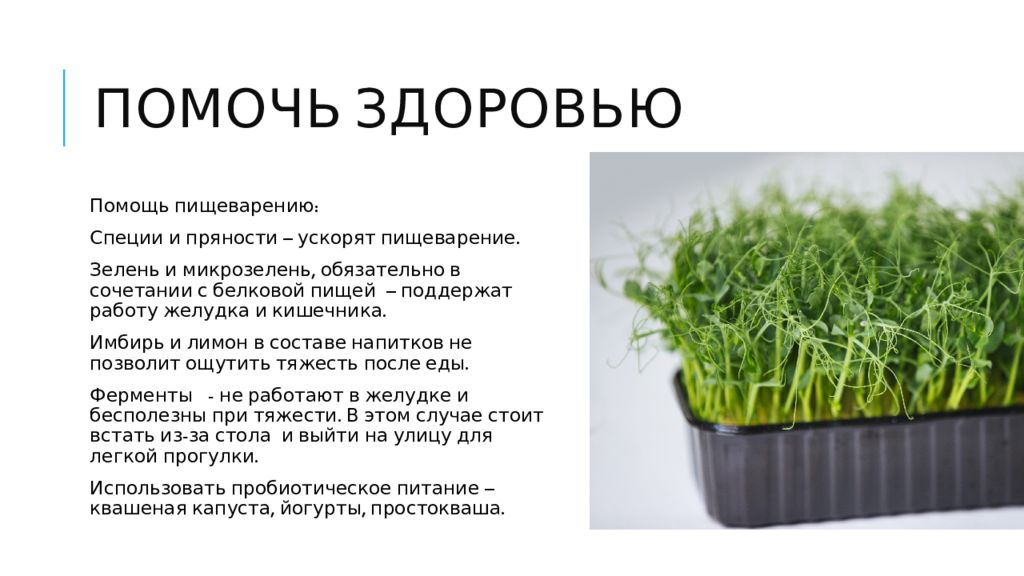 ПОМОЧЬ ЗДОРОВЬЮ

Помощь пищеварению:

Специи и пряности – ускорят пищеварение.

Зелень и микрозелень, обязательно в сочетании с белковой пищей – поддержат работу желудка и кишечника.

Имбирь и лимон в составе напитков не позволит ощутить тяжесть после еды.

Ферменты - не работают в желудке и бесполезны при тяжести. В этом случае стоит встать из-за стола и выйти на улицу для легкой прогулки.

Использовать пробиотическое питание – квашеная капуста, йогурты, простокваша.